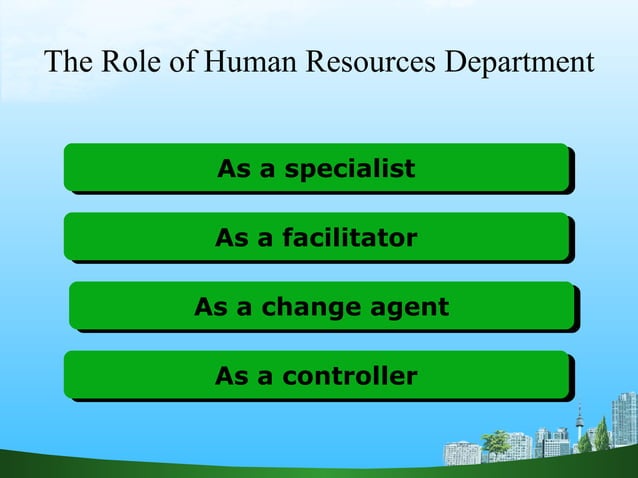 The Role of Human Resources Department

As a specialist

As a facilitator

As a change agent

As a controller